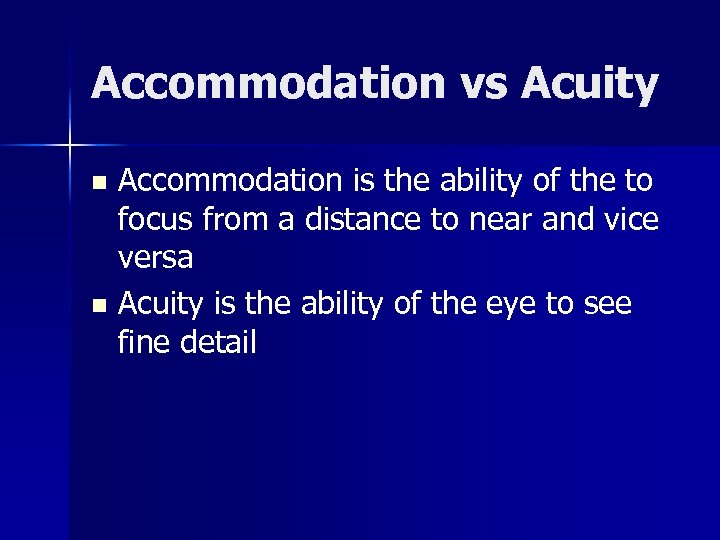 Accommodation vs Acuity

- Accommodation is the ability of the to focus from a distance to near and vice versa
- Acuity is the ability of the eye to see fine detail